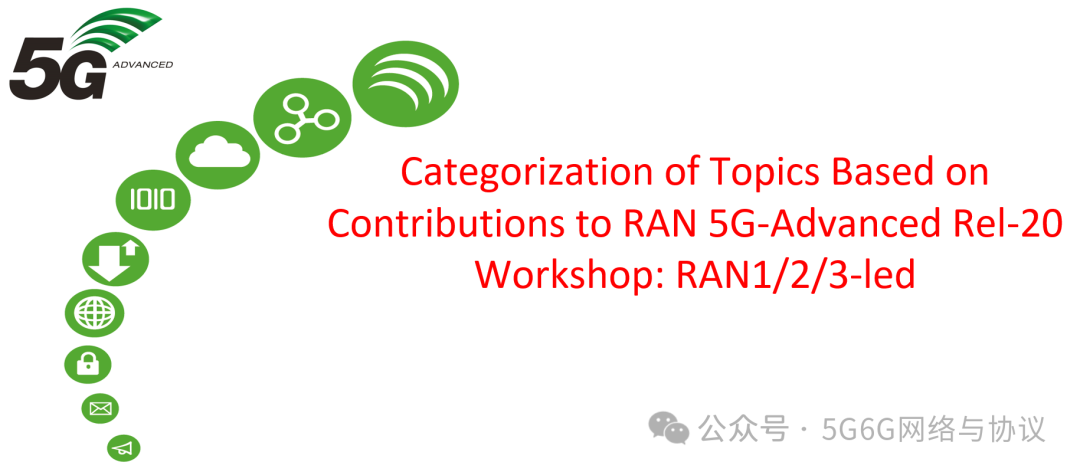 5G ADVANCED

1010

Categorization of Topics Based on Contributions to RAN 5G-Advanced Rel-20 Workshop: RAN1/2/3-led

公众号 · 5G6G网络与协议